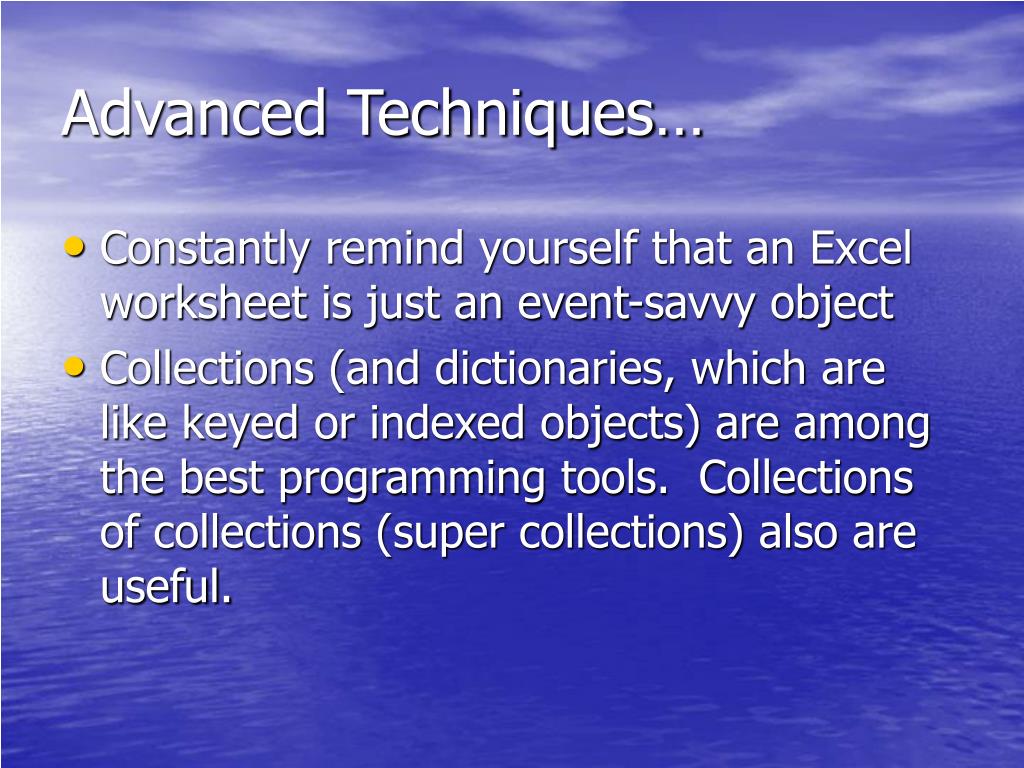 Advanced Techniques…

• Constantly remind yourself that an Excel worksheet is just an event-savvy object
• Collections (and dictionaries, which are like keyed or indexed objects) are among the best programming tools.  Collections of collections (super collections) also are useful.